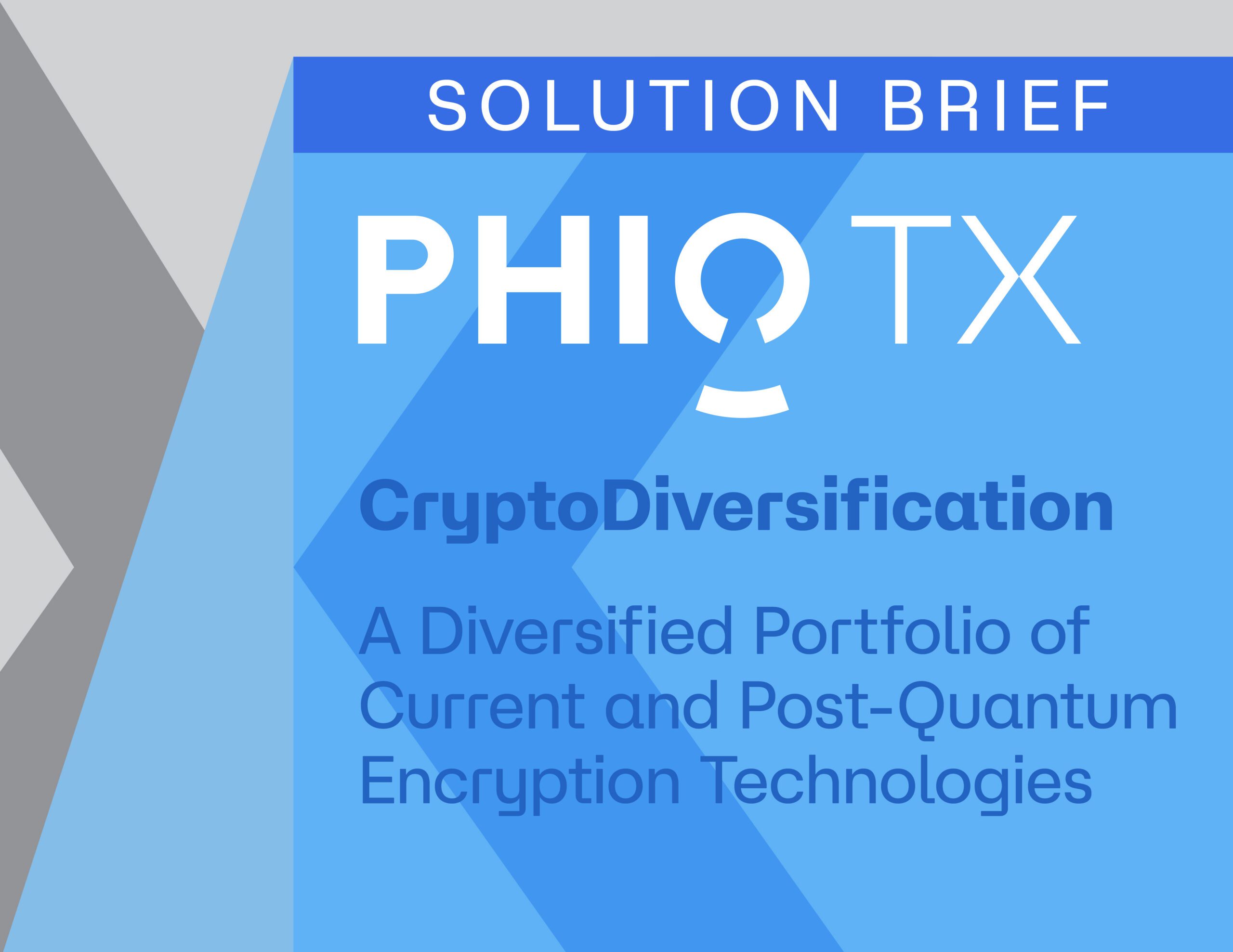 SOLUTION BRIEF

PHIO TX

CryptoDiversification

A Diversified Portfolio of Current and Post-Quantum Encryption Technologies